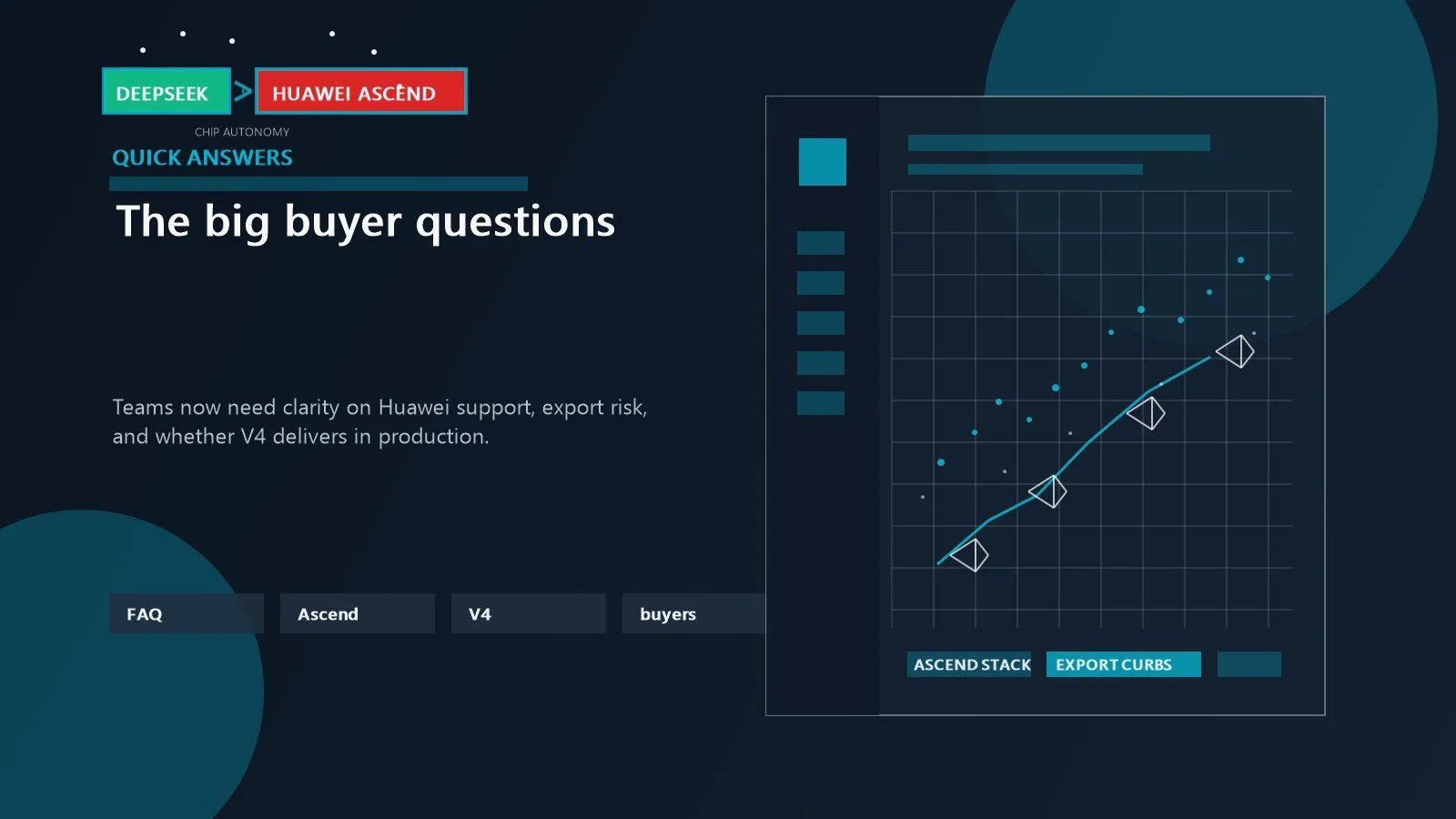 DEEPSEEK > HUAWEI ASCEND

CHIP AUTONOMY

QUICK ANSWERS

The big buyer questions

Teams now need clarity on Huawei support, export risk, and whether V4 delivers in production.

FAQ

Ascend

V4

buyers

ASCEND STACK

EXPORT CURBS